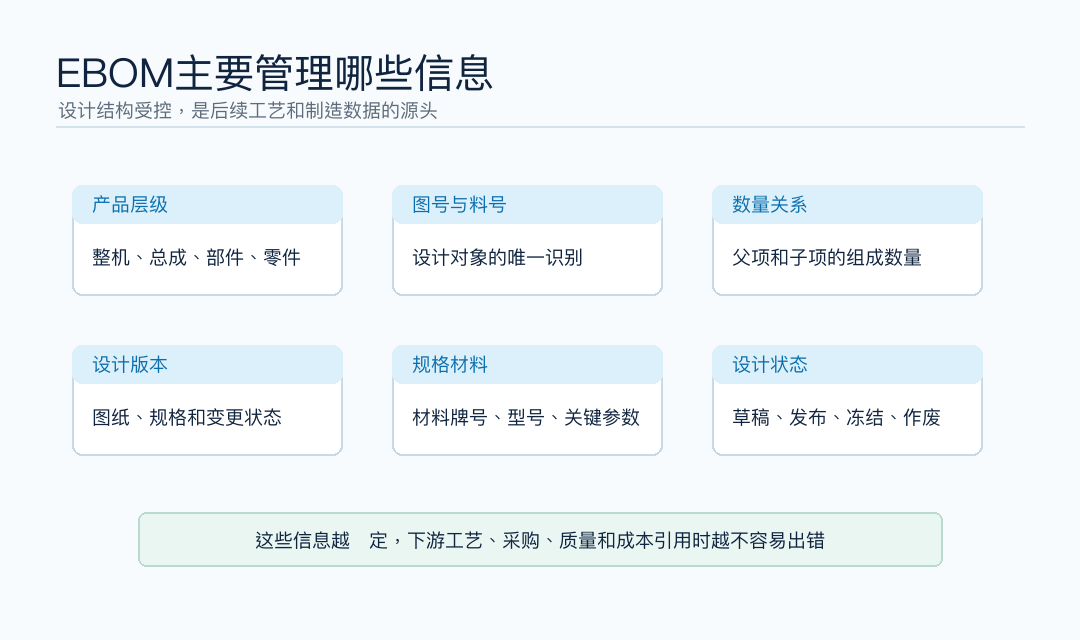 EBOM主要管理哪些信息

设计结构受控，是后续工艺和制造数据的源头

产品层级

整机、总成、部件、零件

图号与料号

设计对象的唯一识别

数量关系

父项和子项的组成数量

设计版本

图纸、规格和变更状态

规格材料

材料牌号、型号、关键参数

设计状态

草稿、发布、冻结、作废

这些信息越 定，下游工艺、采购、质量和成本引用时越不容易出错